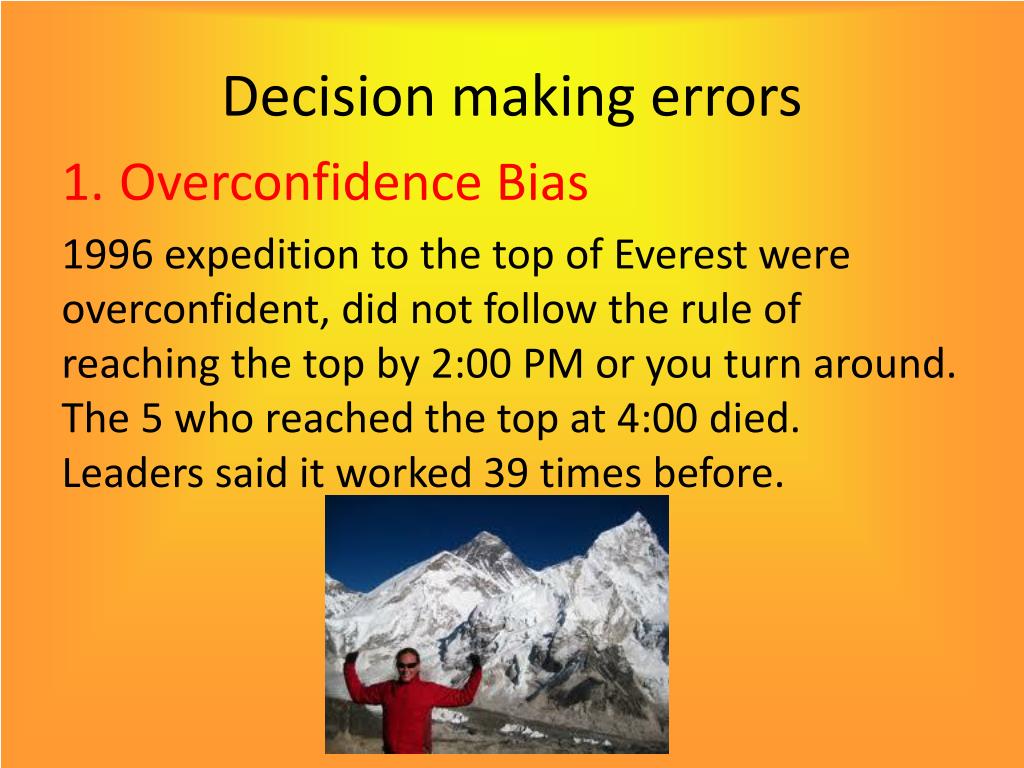 Decision making errors

1. Overconfidence Bias

1996 expedition to the top of Everest were overconfident, did not follow the rule of reaching the top by 2:00 PM or you turn around. The 5 who reached the top at 4:00 died. Leaders said it worked 39 times before.